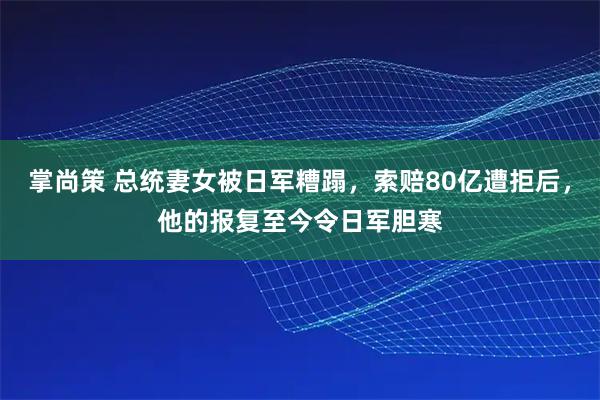 掌尚策 总统妻女被日军糟蹋，索赔80亿遭拒后，他的报复至今令日军胆寒